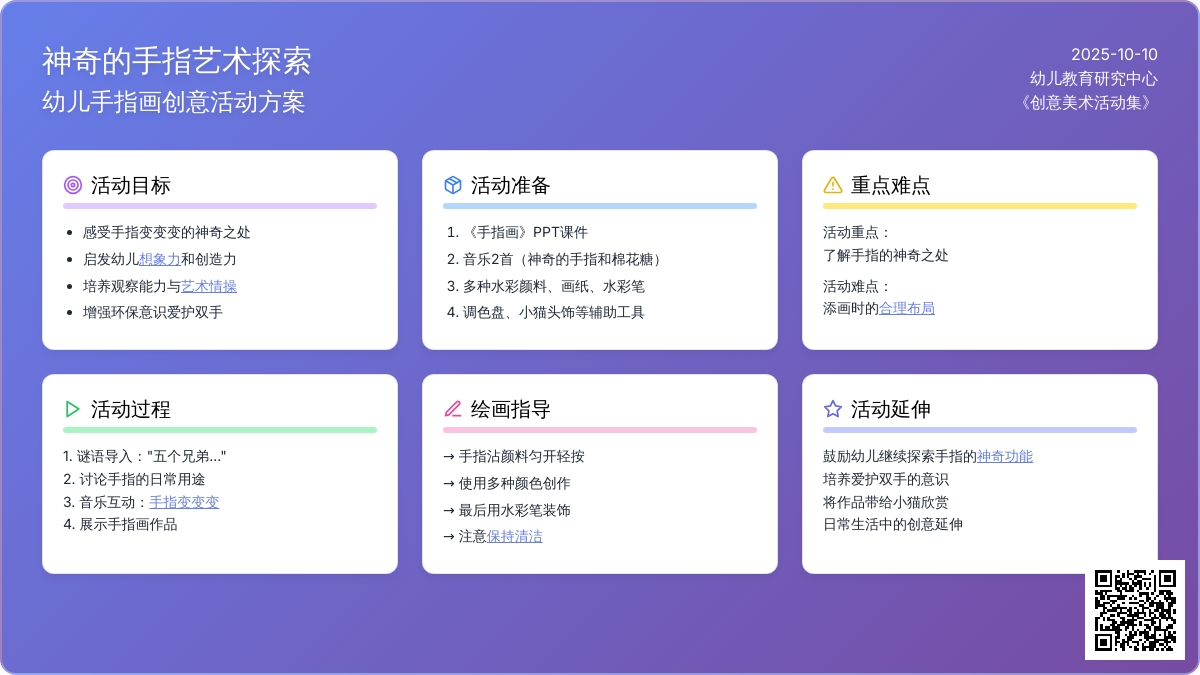 神奇的手指艺术探索
幼儿手指画创意活动方案

2025-10-10
幼儿教育研究中心
《创意美术活动集》

活动目标

- 感受手指变变变的神奇之处
- 启发幼儿想象力和创造力
- 培养观察能力与艺术情操
- 增强环保意识爱护双手

活动准备

1. 《手指画》PPT课件
2. 音乐2首（神奇的手指和棉花糖）
3. 多种水彩颜料、画纸、水彩笔
4. 调色盘、小猫头饰等辅助工具

重点难点

活动重点：
了解手指的神奇之处

活动难点：
添画时的合理布局

活动过程

1. 谜语导入："五个兄弟..."
2. 讨论手指的日常用途
3. 音乐互动：手指变变变
4. 展示手指画作品

绘画指导

→ 手指沾颜料匀开轻按
→ 使用多种颜色创作
→ 最后用水彩笔装饰
→ 注意保持清洁

活动延伸

鼓励幼儿继续探索手指的神奇功能
培养爱护双手的意识
将作品带给小猫欣赏
日常生活中的创意延伸